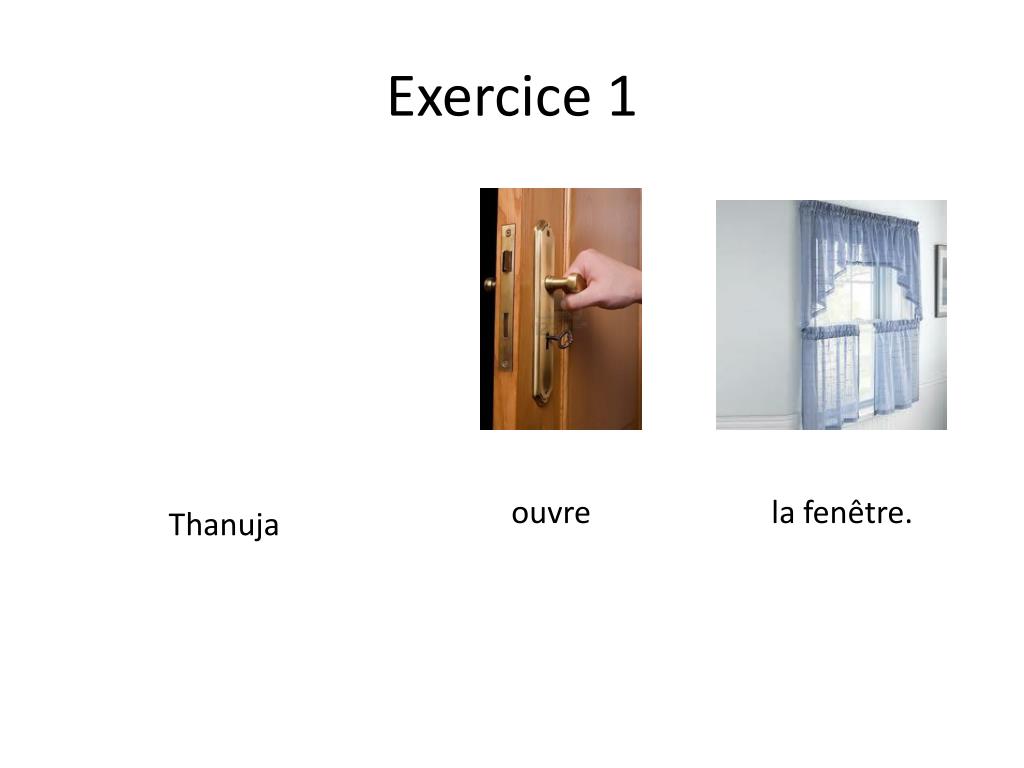 Exercice 1

Thanuja

ouvre

la fenêtre.